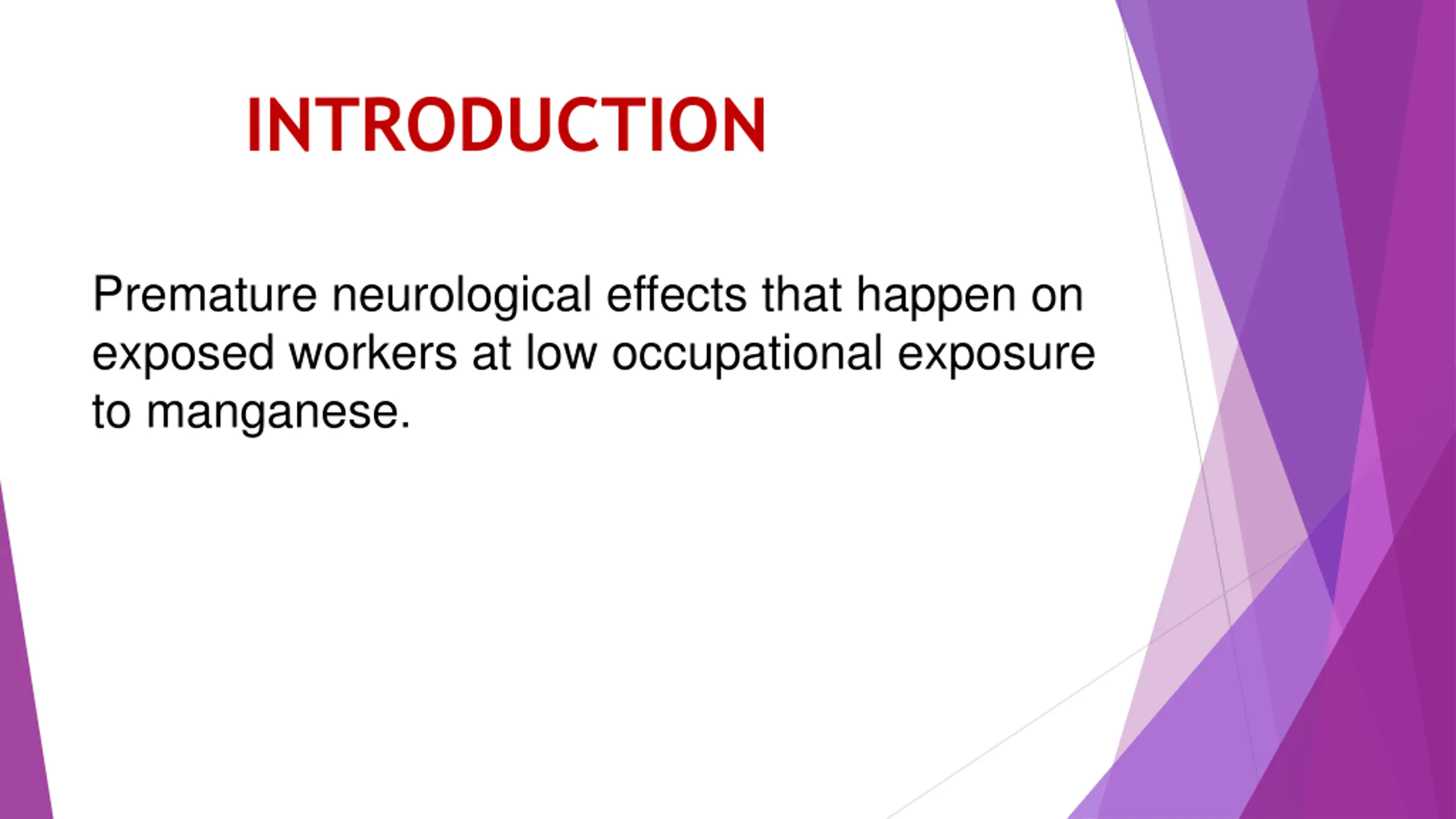 INTRODUCTION

Premature neurological effects that happen on exposed workers at low occupational exposure to manganese.